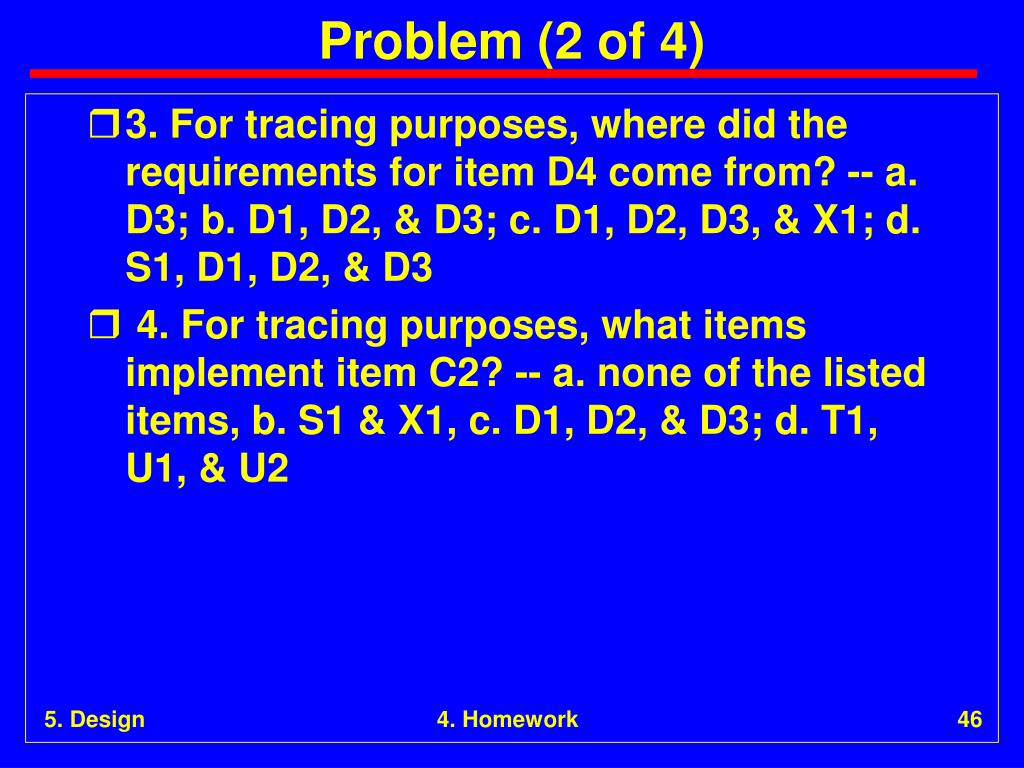 Problem (2 of 4)

3. For tracing purposes, where did the requirements for item D4 come from? -- a. D3; b. D1, D2, & D3; c. D1, D2, D3, & X1; d. S1, D1, D2, & D3

4. For tracing purposes, what items implement item C2? -- a. none of the listed items, b. S1 & X1, c. D1, D2, & D3; d. T1, U1, & U2

5. Design

4. Homework

46